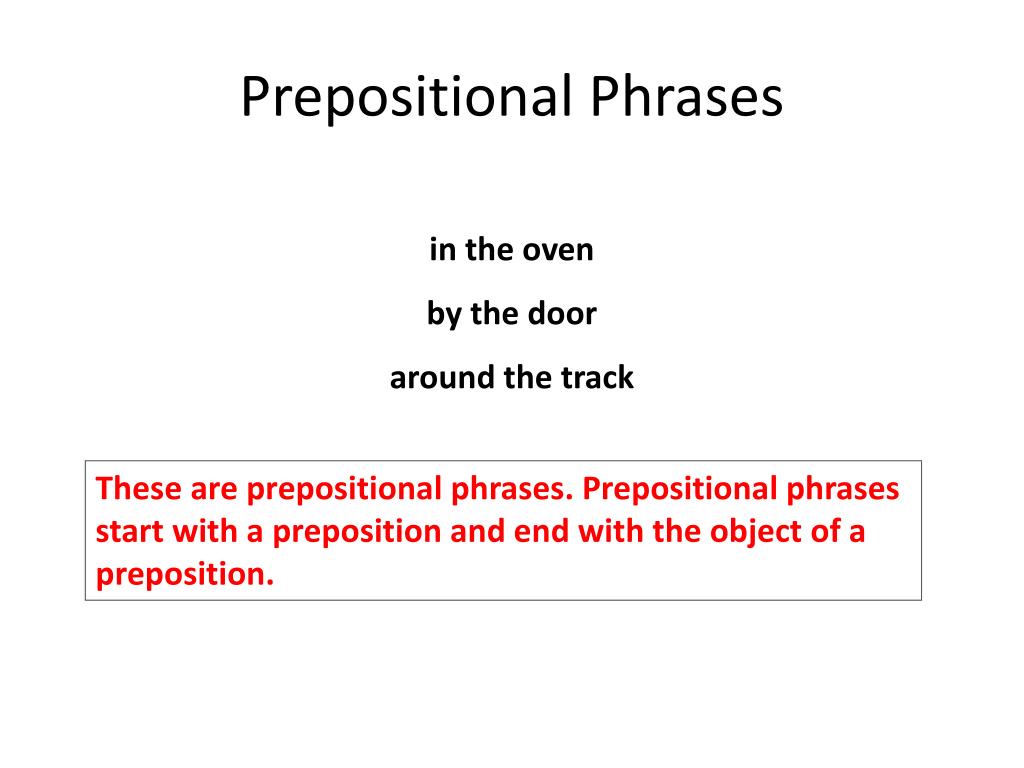 Prepositional Phrases

in the oven

by the door

around the track

These are prepositional phrases. Prepositional phrases start with a preposition and end with the object of a preposition.